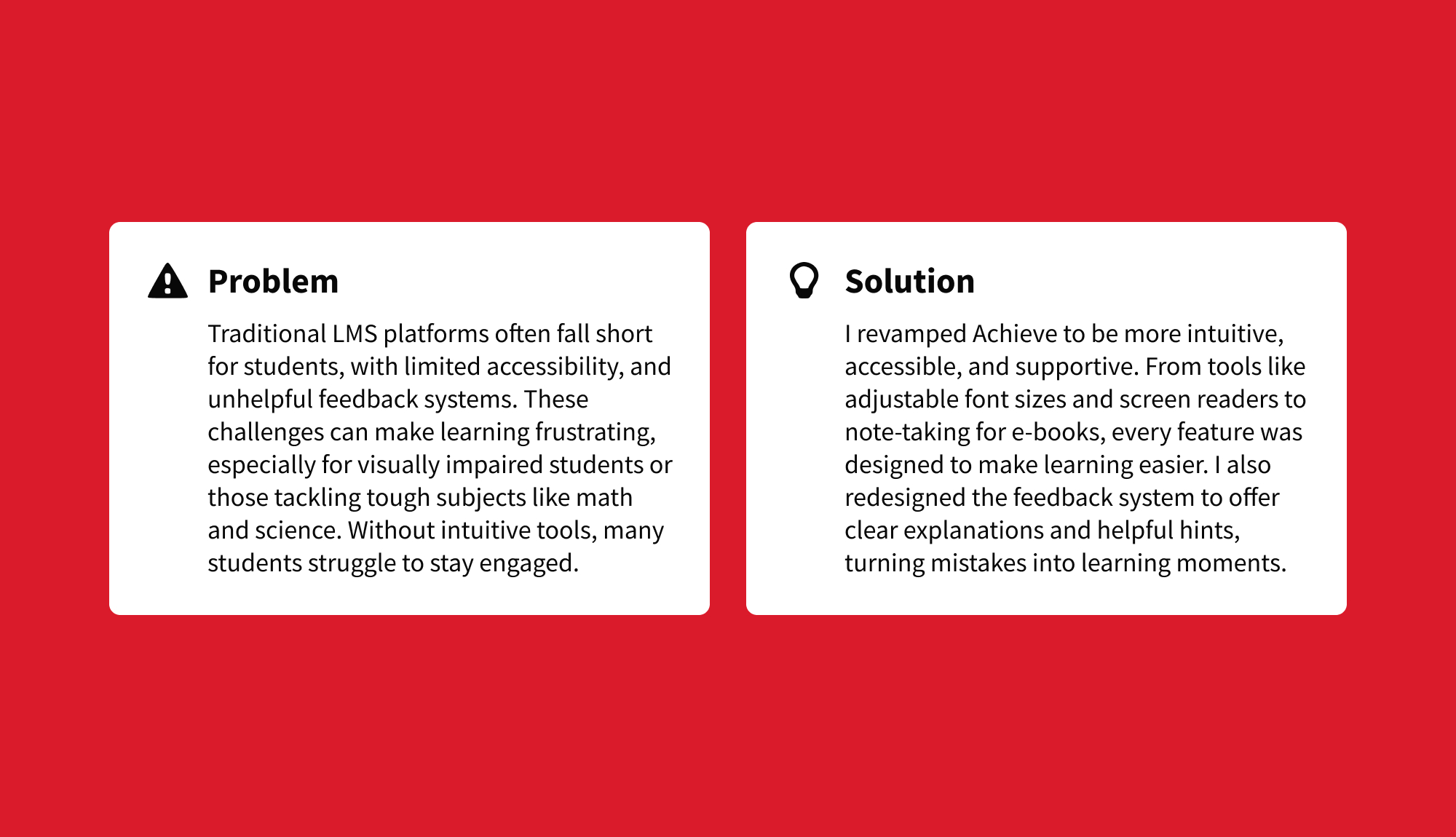 Problem

Traditional LMS platforms often fall short for students, with limited accessibility, and unhelpful feedback systems. These challenges can make learning frustrating, especially for visually impaired students or those tackling tough subjects like math and science. Without intuitive tools, many students struggle to stay engaged.

Solution

I revamped Achieve to be more intuitive, accessible, and supportive. From tools like adjustable font sizes and screen readers to note-taking for e-books, every feature was designed to make learning easier. I also redesigned the feedback system to offer clear explanations and helpful hints, turning mistakes into learning moments.